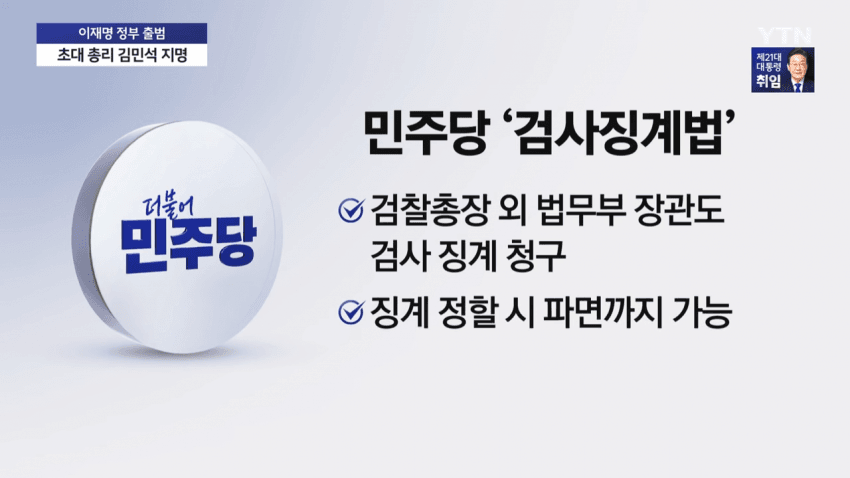 이재명 정부 출범
초대 총리 김민석 지명

YTN
제21대 대통령 취임

더불어 민주당

민주당 '검사징계법'

검찰총장 외 법무부 장관도 검사 징계 청구

징계 정할 시 파면까지 가능